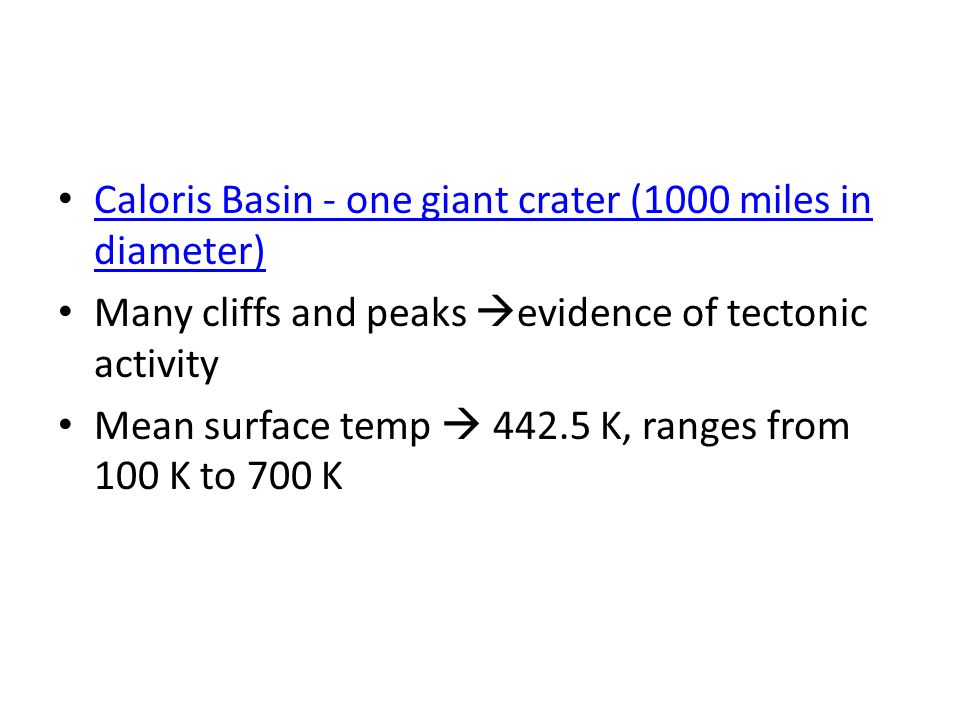 • Caloris Basin - one giant crater (1000 miles in diameter)
• Many cliffs and peaks →evidence of tectonic activity
• Mean surface temp → 442.5 K, ranges from 100 K to 700 K